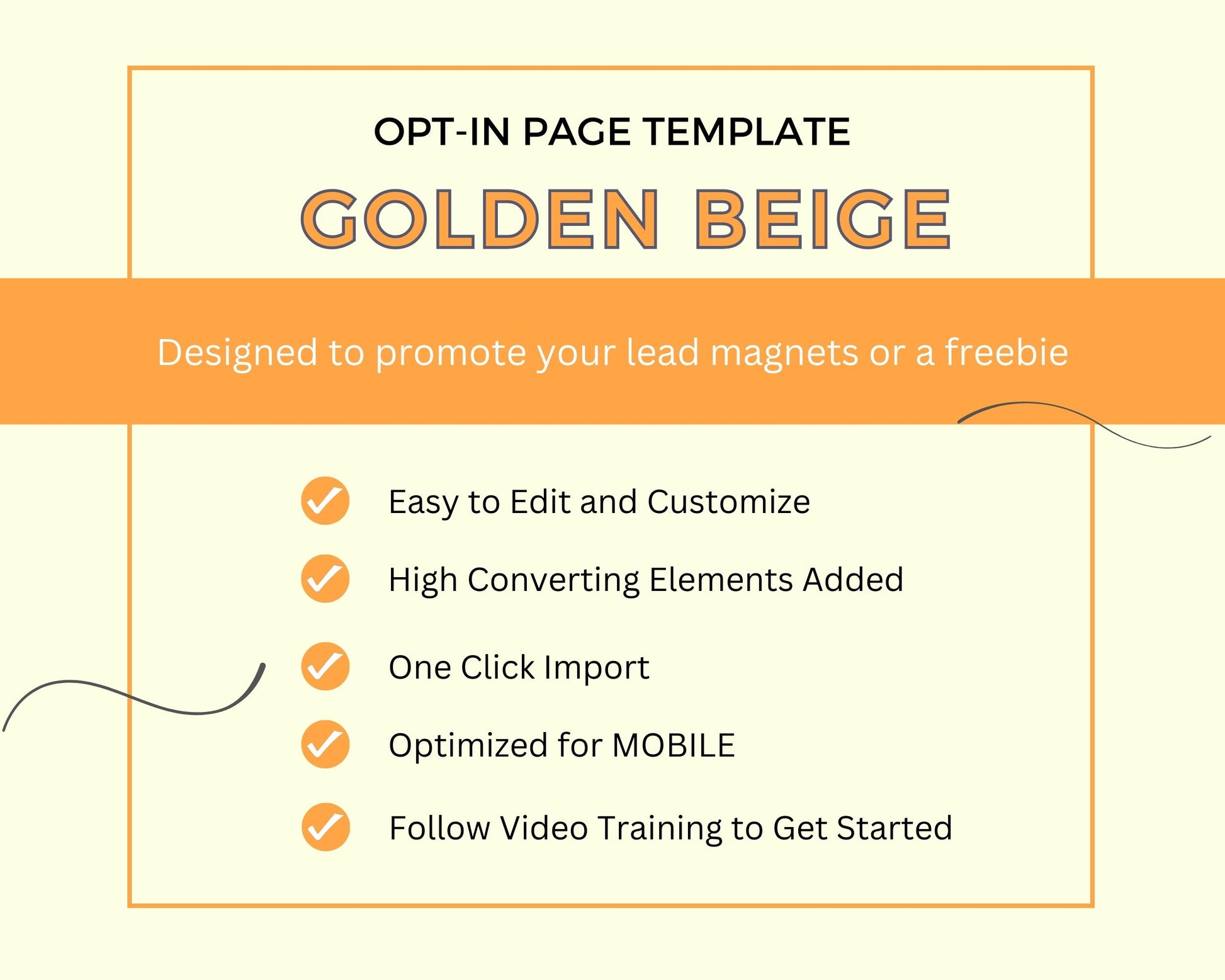 OPT-IN PAGE TEMPLATE

GOLDEN BEIGE

Designed to promote your lead magnets or a freebie

Easy to Edit and Customize

High Converting Elements Added

One Click Import

Optimized for MOBILE

Follow Video Training to Get Started